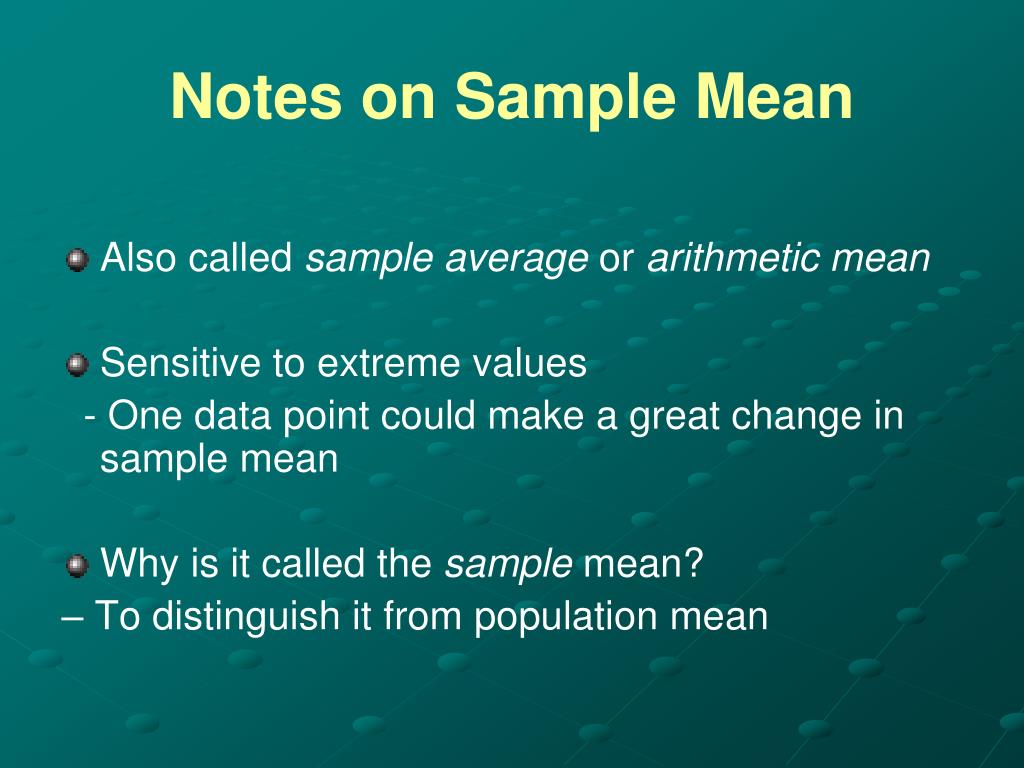 Notes on Sample Mean

Also called sample average or arithmetic mean

Sensitive to extreme values
- One data point could make a great change in sample mean

Why is it called the sample mean?
– To distinguish it from population mean